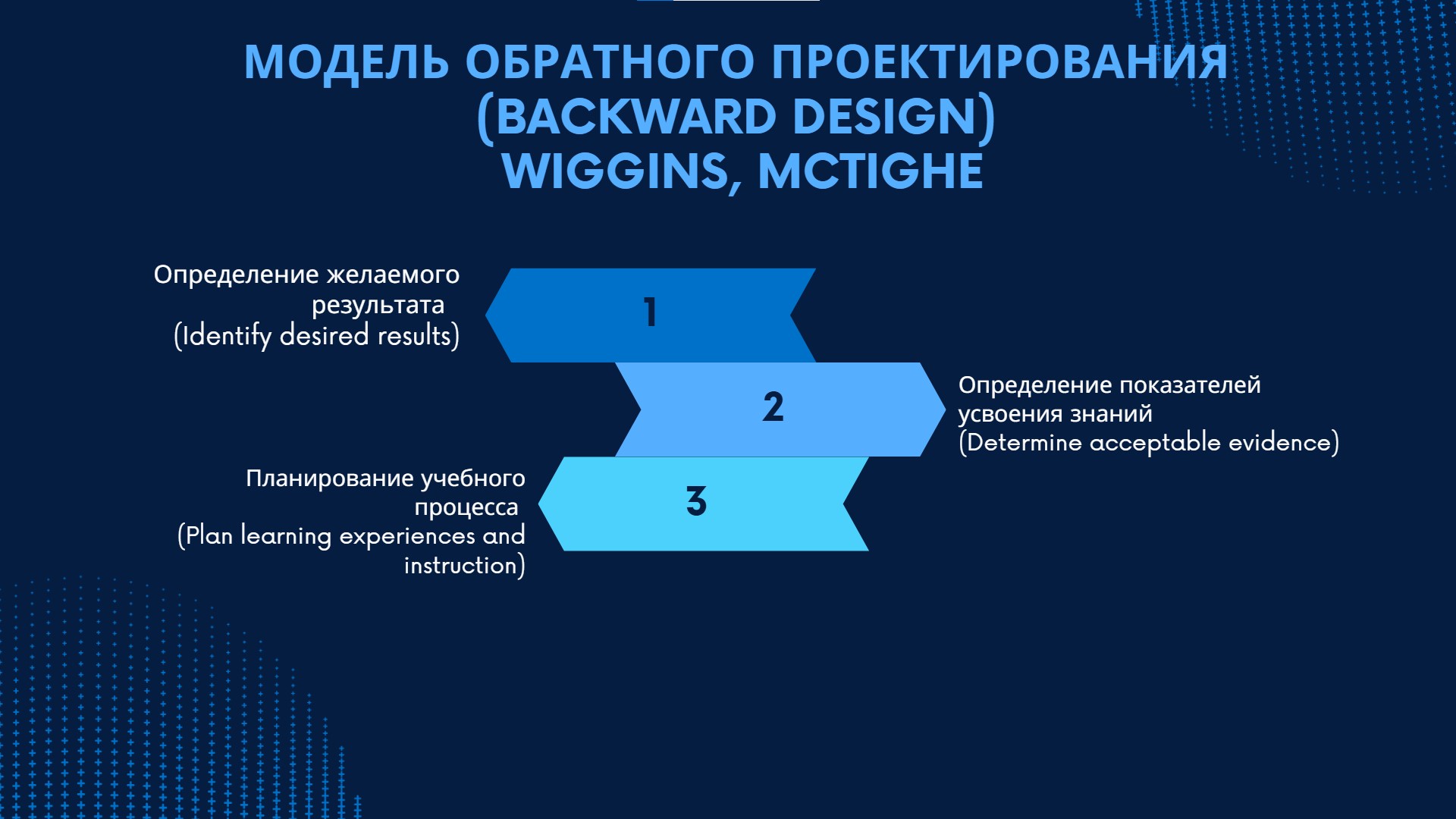 МОДЕЛЬ ОБРАТНОГО ПРОЕКТИРОВАНИЯ (BACKWARD DESIGN)
WIGGINS, MCTIGHE

Определение желаемого результата
(Identify desired results)

1

2

Определение показателей усвоения знаний
(Determine acceptable evidence)

Планирование учебного процесса
(Plan learning experiences and instruction)

3